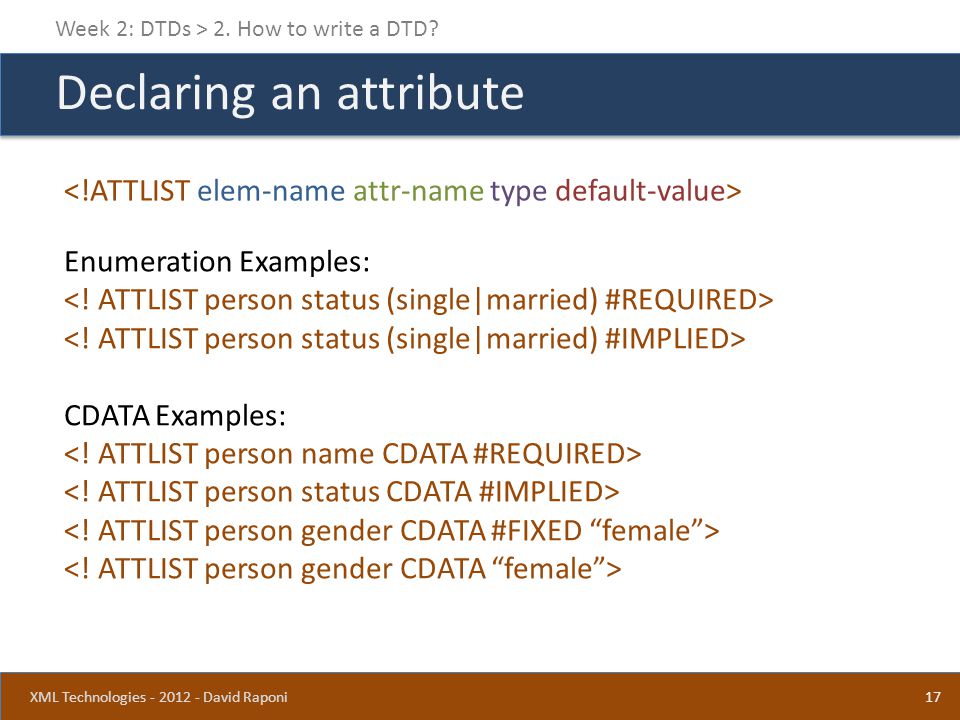 Week 2: DTDs > 2. How to write a DTD?

Declaring an attribute

<!ATTLIST elem-name attr-name type default-value>

Enumeration Examples:
<! ATTLIST person status (single|married) #REQUIRED>
<! ATTLIST person status (single|married) #IMPLIED>

CDATA Examples:
<! ATTLIST person name CDATA #REQUIRED>
<! ATTLIST person status CDATA #IMPLIED>
<! ATTLIST person gender CDATA #FIXED “female”>
<! ATTLIST person gender CDATA “female”>

XML Technologies - 2012 - David Raponi

17